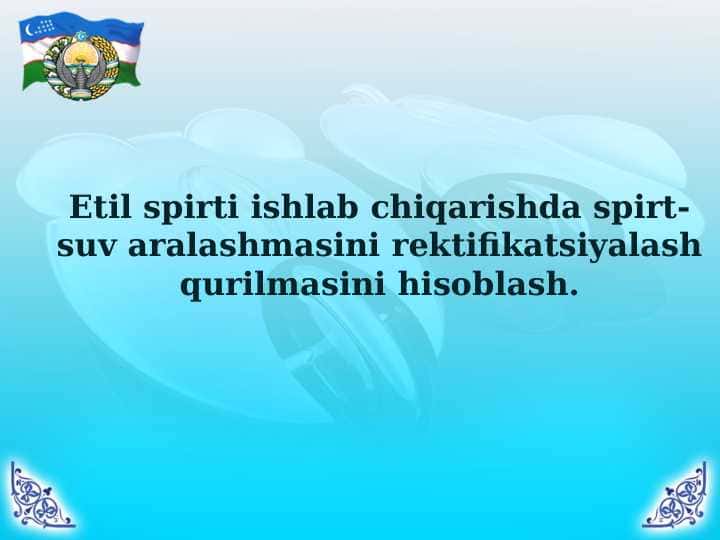 Etil spirti ishlab chiqarishda spirt-suv aralashmasini rektifikatsiyalash qurilmasini hisoblash.